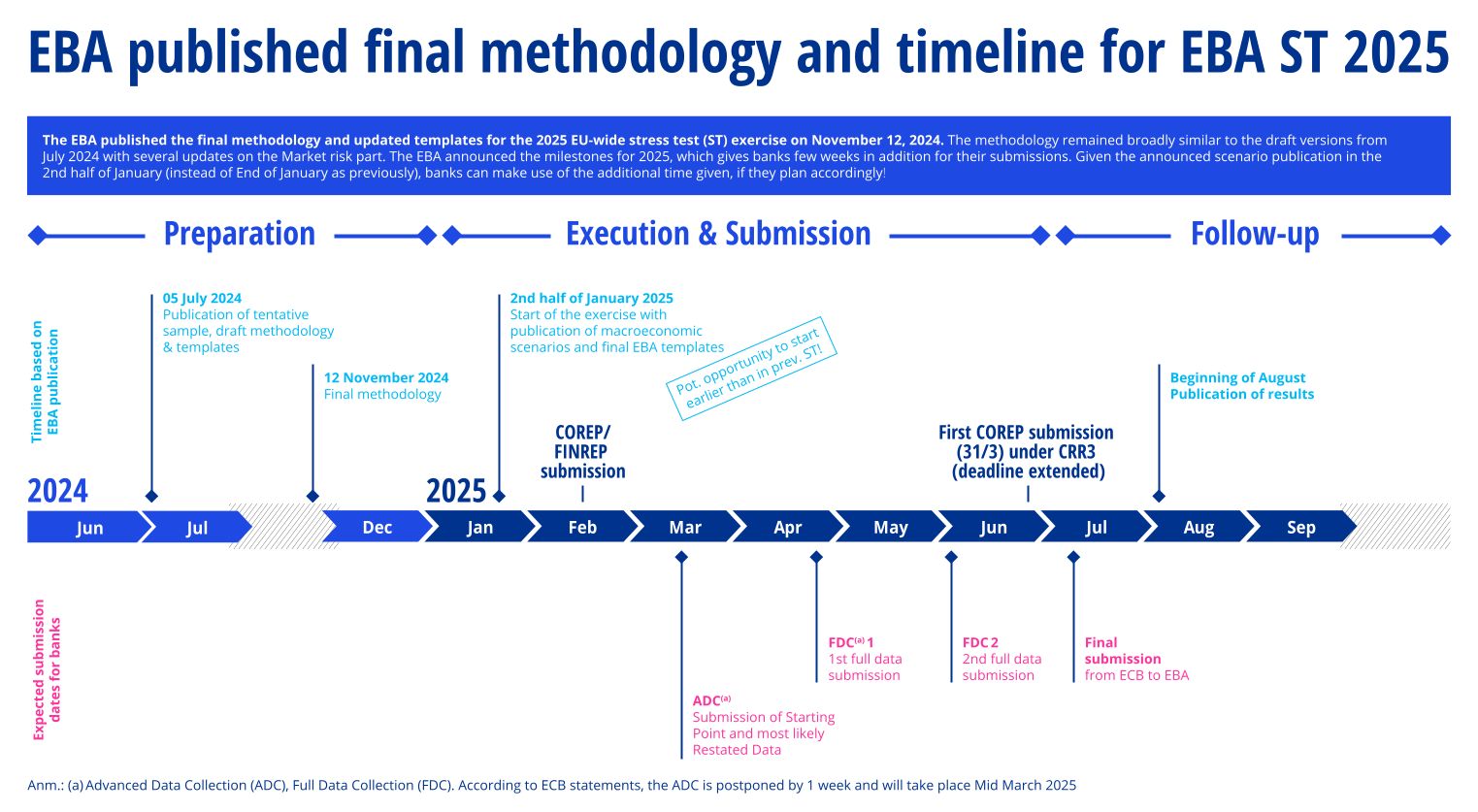 EBA published final methodology and timeline for EBA ST 2025

The EBA published the final methodology and updated templates for the 2025 EU-wide stress test (ST) exercise on November 12, 2024. The methodology remained broadly similar to the draft versions from July 2024 with several updates on the Market risk part. The EBA announced the milestones for 2025, which gives banks few weeks in addition for their submissions. Given the announced scenario publication in the 2nd half of January (instead of End of January as previously), banks can make use of the additional time given, if they plan accordingly!

Preparation

Execution & Submission

Follow-up

Timeline based on EBA publication

05 July 2024
Publication of tentative sample, draft methodology & templates

12 November 2024
Final methodology

2nd half of January 2025
Start of the exercise with publication of macroeconomic scenarios and final EBA templates

Pot. opportunity to start earlier than in prev. ST!

COREP/ FINREP submission

First COREP submission (31/3) under CRR3 (deadline extended)

Beginning of August
Publication of results

2024

2025

Jun

Jul

Dec

Jan

Feb

Mar

Apr

May

Jun

Jul

Aug

Sep

Expected submission dates for banks

ADC$^{(a)}$
Submission of Starting Point and most likely Restated Data

FDC$^{(a)}$ 1
1st full data submission

FDC 2
2nd full data submission

Final submission
from ECB to EBA

Anm.: (a) Advanced Data Collection (ADC), Full Data Collection (FDC). According to ECB statements, the ADC is postponed by 1 week and will take place Mid March 2025